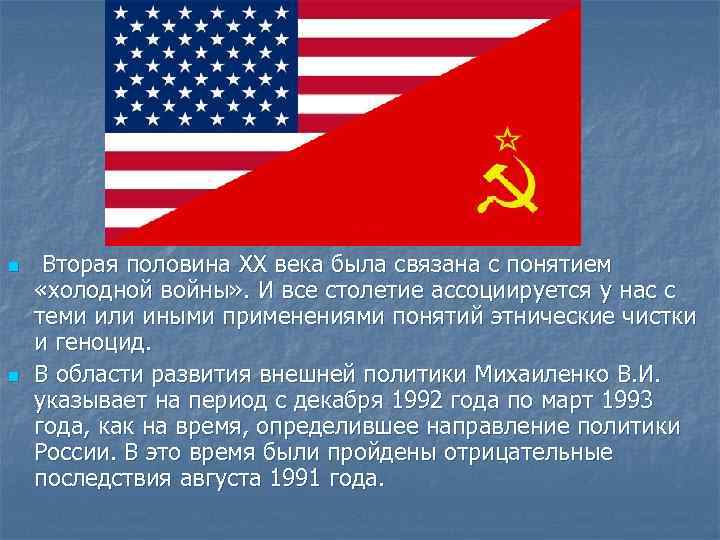 Вторая половина XX века была связана с понятием «холодной войны». И все столетие ассоциируется у нас с теми или иными применениями понятий этнические чистки и геноцид.

В области развития внешней политики Михаиленко В.И. указывает на период с декабря 1992 года по март 1993 года, как на время, определившее направление политики России. В это время были пройдены отрицательные последствия августа 1991 года.